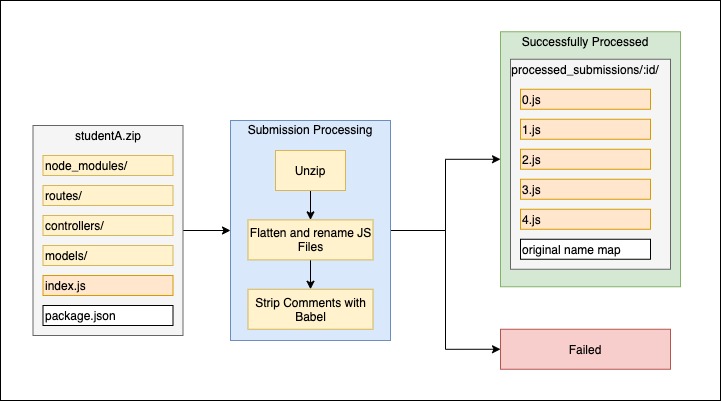 studentA.zip

node_modules/

routes/

controllers/

models/

index.js

package.json

Submission Processing

Unzip

Flatten and rename JS Files

Strip Comments with Babel

Successfully Processed

processed_submissions/:id/

0.js

1.js

2.js

3.js

4.js

original name map

Failed